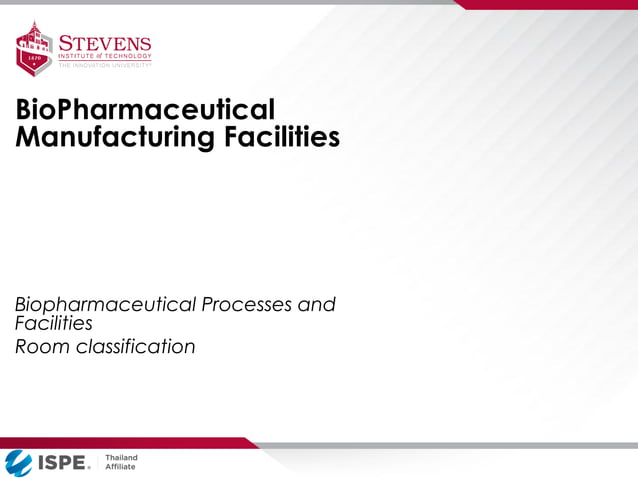 1870
STEVENS
INSTITUTE of TECHNOLOGY
THE INNOVATION UNIVERSITY®

BioPharmaceutical Manufacturing Facilities

Biopharmaceutical Processes and Facilities
Room classification

ISPE.
Thailand Affiliate